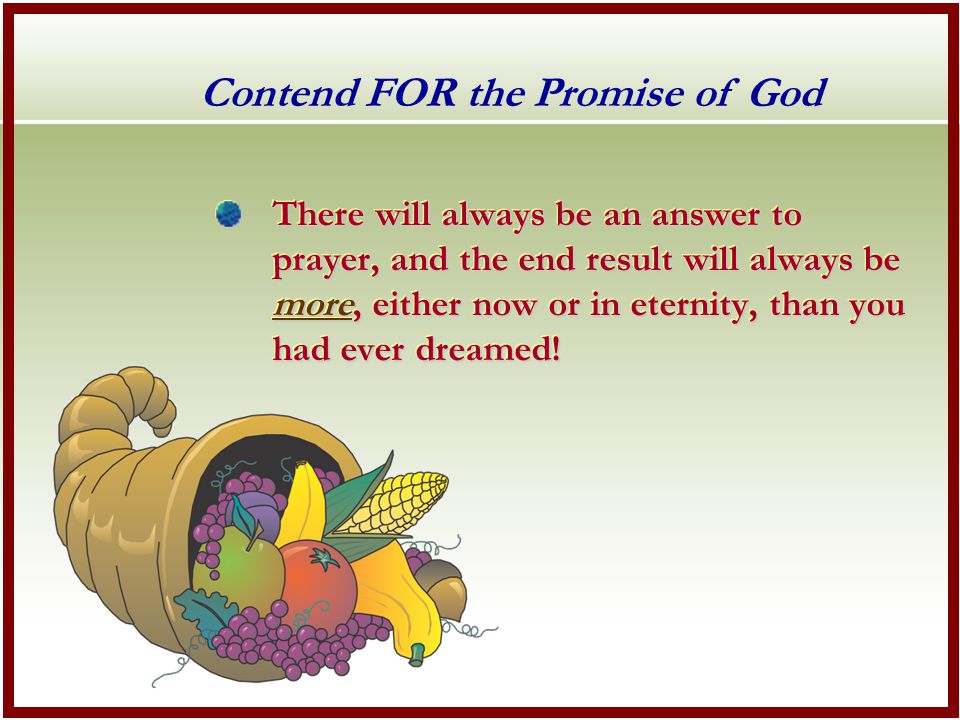 Contend FOR the Promise of God

There will always be an answer to prayer, and the end result will always be more, either now or in eternity, than you had ever dreamed!